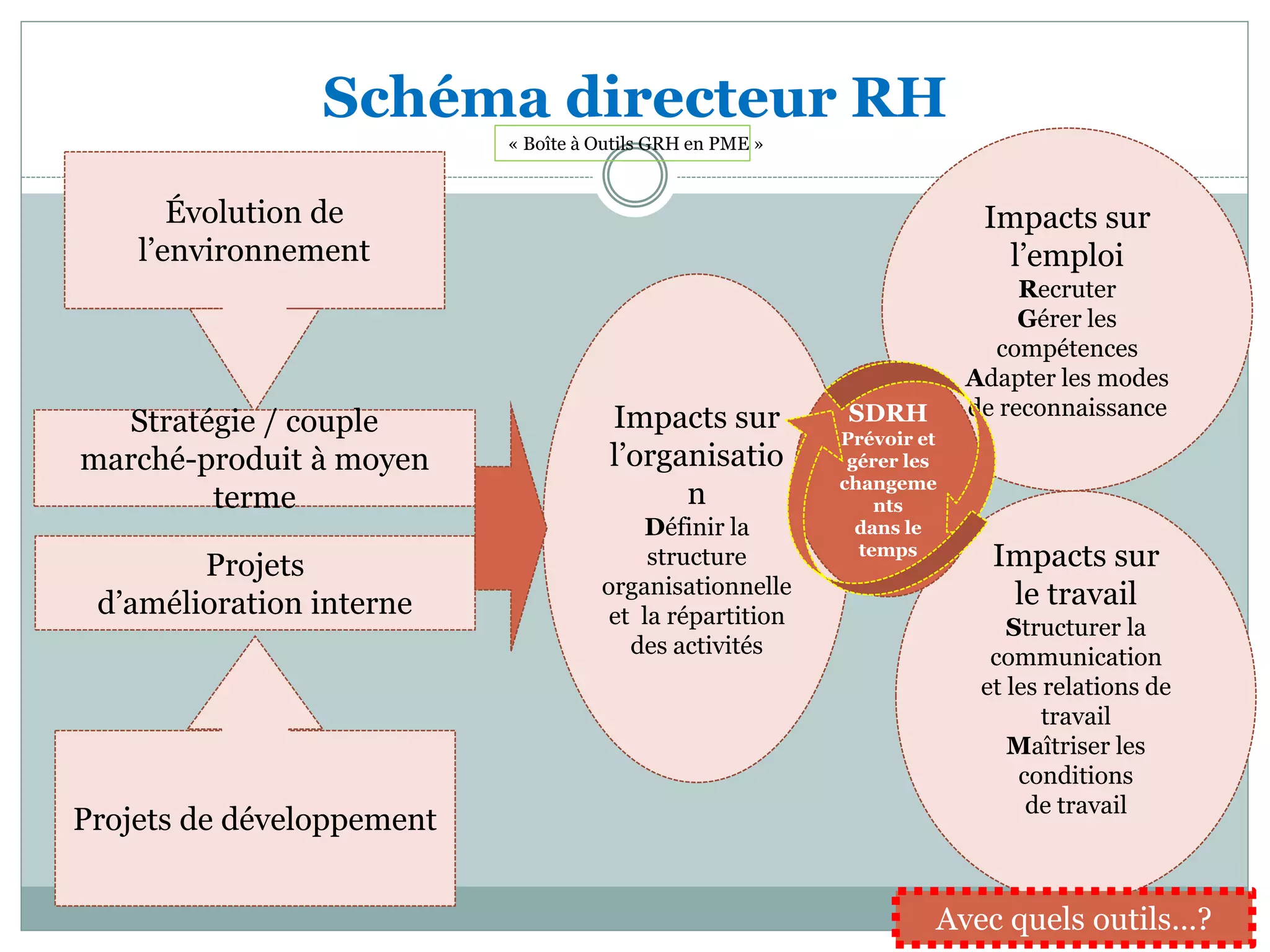 Schéma directeur RH

« Boîte à Outils GRH en PME »

Évolution de l'environnement

Stratégie / couple marché-produit à moyen terme

Projets d'amélioration interne

Projets de développement

Impacts sur l'organisation
Définir la structure organisationnelle et la répartition des activités

SDRH
Prévoir et gérer les changements dans le temps

Impacts sur l'emploi
Recruter
Gérer les compétences
Adapter les modes de reconnaissance

Impacts sur le travail
Structurer la communication et les relations de travail
Maîtriser les conditions de travail

Avec quels outils…?